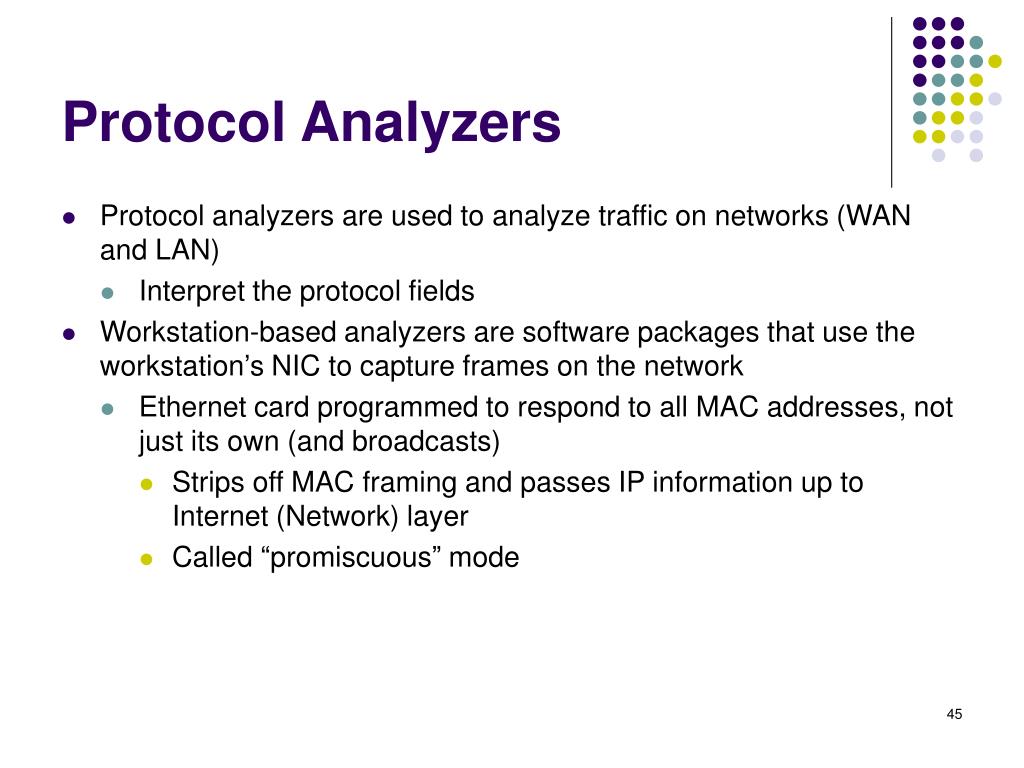 Protocol Analyzers

- Protocol analyzers are used to analyze traffic on networks (WAN and LAN)
  - Interpret the protocol fields
- Workstation-based analyzers are software packages that use the workstation’s NIC to capture frames on the network
  - Ethernet card programmed to respond to all MAC addresses, not just its own (and broadcasts)
    - Strips off MAC framing and passes IP information up to Internet (Network) layer
    - Called “promiscuous” mode

45